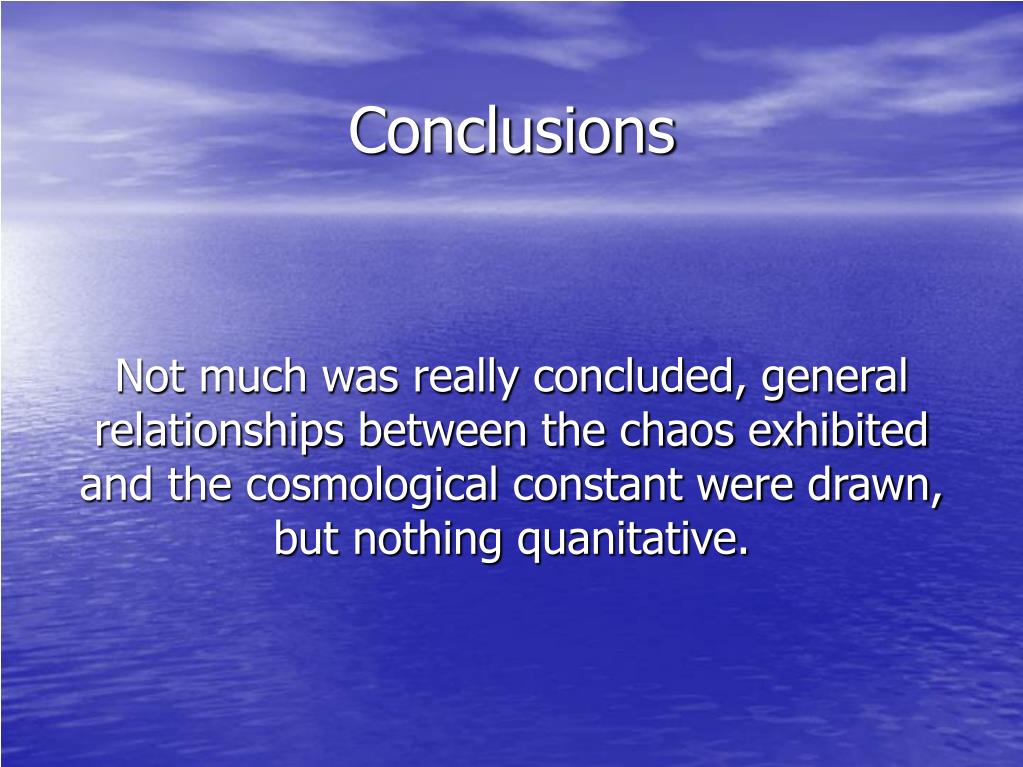 Conclusions

Not much was really concluded, general relationships between the chaos exhibited and the cosmological constant were drawn, but nothing quanitative.